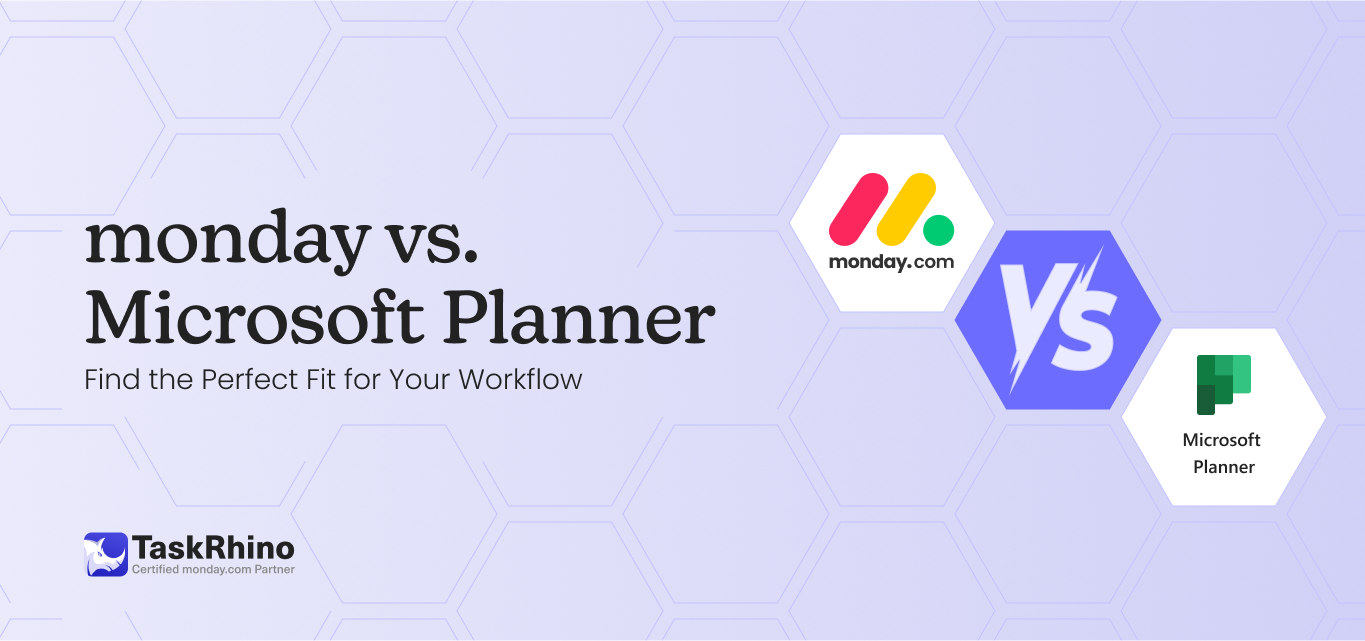 monday vs. Microsoft Planner

Find the Perfect Fit for Your Workflow

monday.com

VS

Microsoft Planner

TaskRhino
Certified monday.com Partner